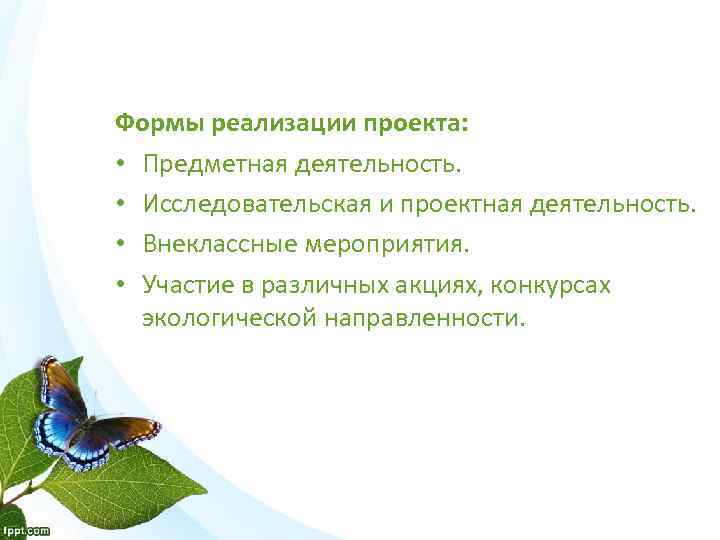 Формы реализации проекта:

• Предметная деятельность.
• Исследовательская и проектная деятельность.
• Внеклассные мероприятия.
• Участие в различных акциях, конкурсах экологической направленности.

fppt.com